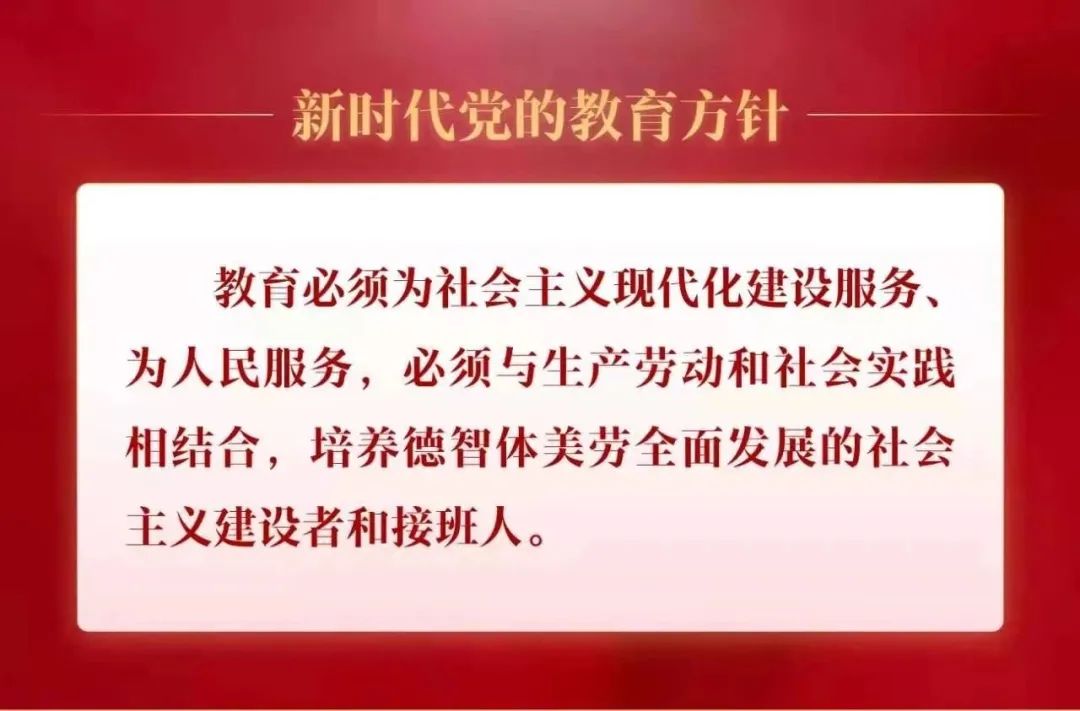 新时代党的教育方针

教育必须为社会主义现代化建设服务、为人民服务，必须与生产劳动和社会实践相结合，培养德智体美劳全面发展的社会主义建设者和接班人。